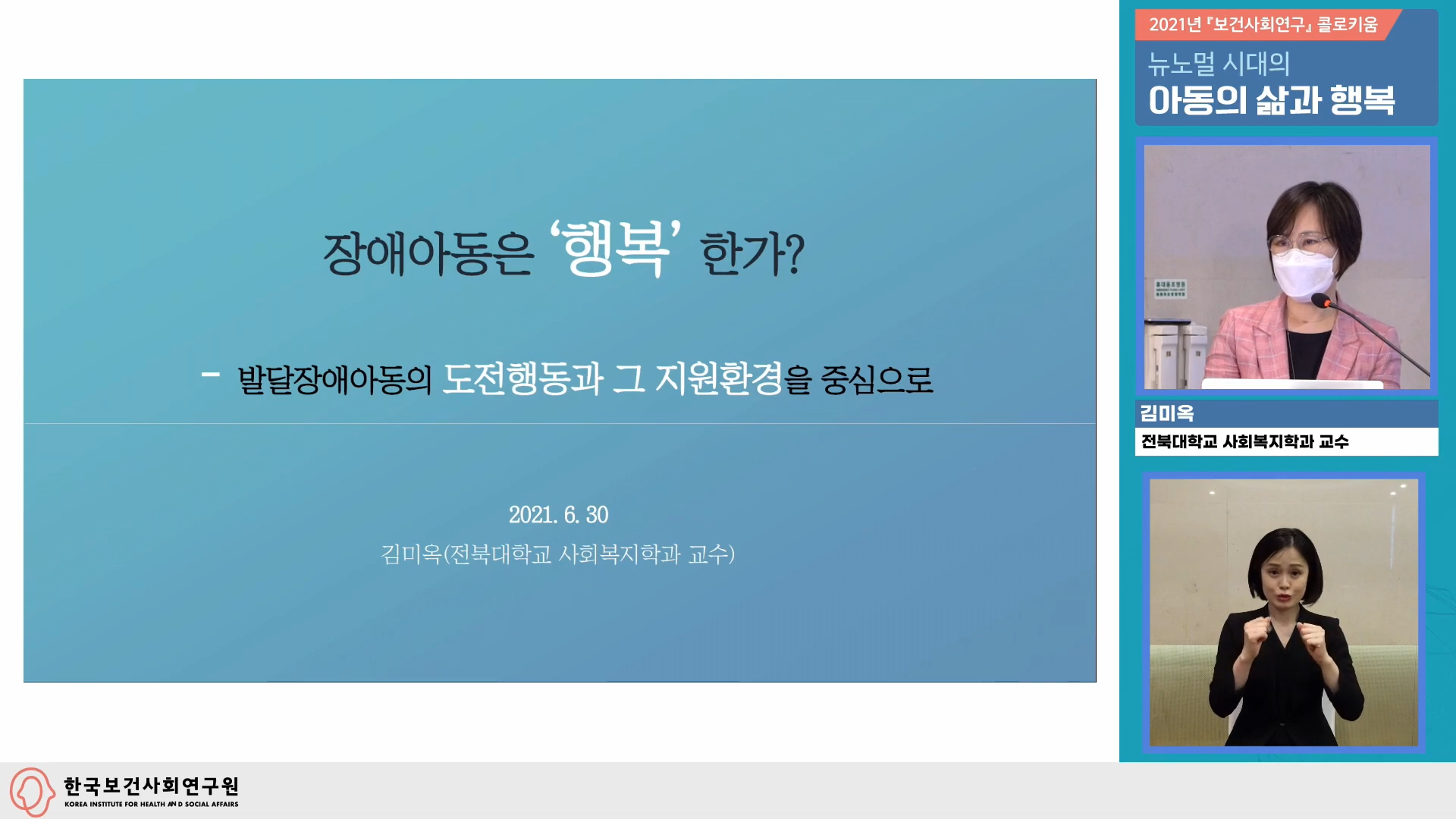 장애아동은 '행복' 한가?

- 발달장애아동의 도전행동과 그 지원환경을 중심으로

2021. 6. 30
김미옥(전북대학교 사회복지학과 교수)

2021년 『보건사회연구』 콜로키움
뉴노멀 시대의
아동의 삶과 행복

김미옥
전북대학교 사회복지학과 교수

한국보건사회연구원
KOREA INSTITUTE FOR HEALTH AND SOCIAL AFFAIRS